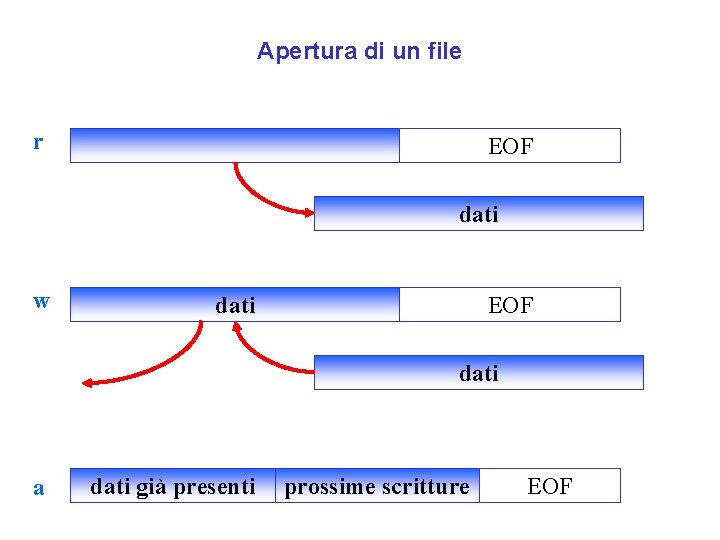 Apertura di un file

r

EOF

dati

w

dati

EOF

dati

a

dati già presenti

prossime scritture

EOF